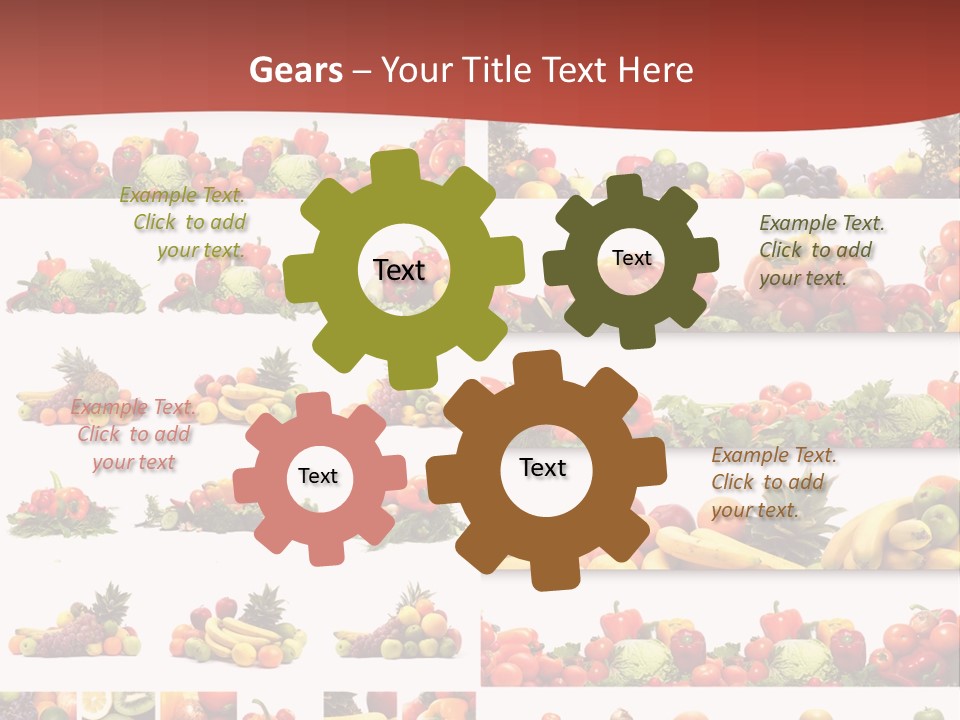 Gears – Your Title Text Here

Example Text. Click to add your text.

Text

Text

Example Text. Click to add your text.

Example Text. Click to add your text

Text

Text

Example Text. Click to add your text.